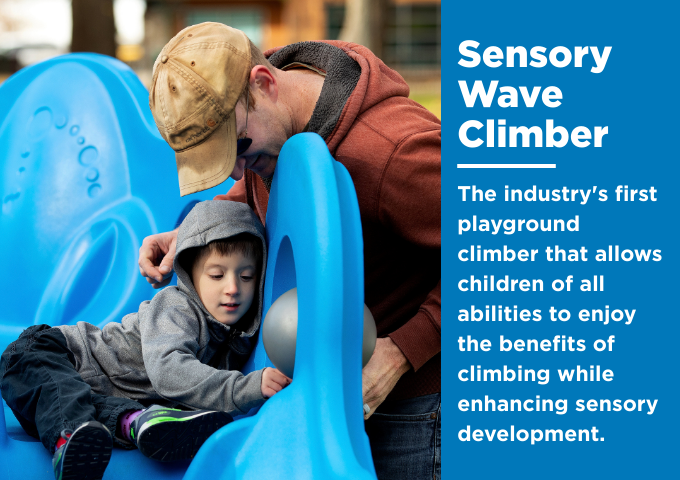 Sensory Wave Climber

The industry's first playground climber that allows children of all abilities to enjoy the benefits of climbing while enhancing sensory development.